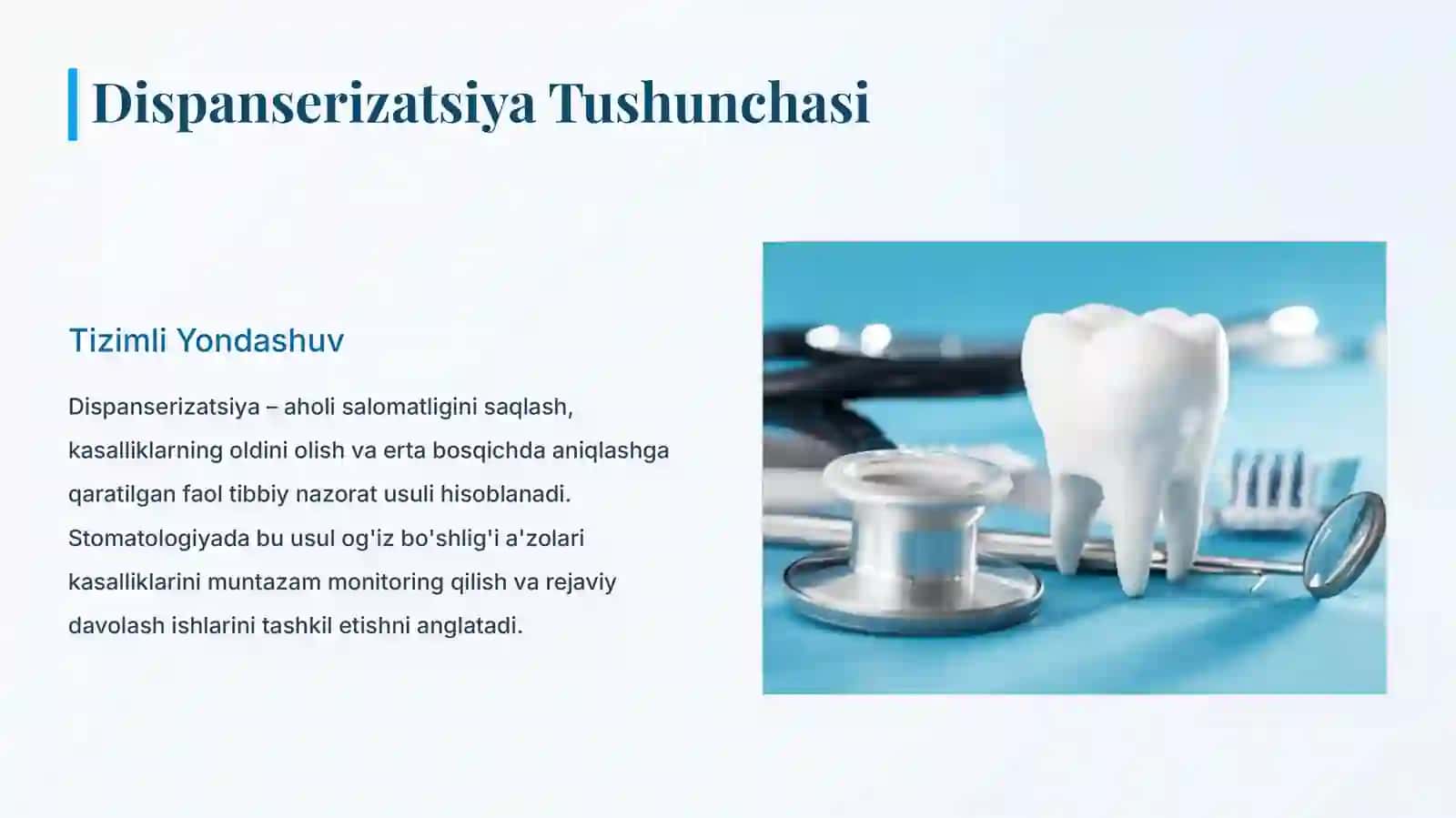 Dispanserizatsiya Tushunchasi

Tizimli Yondashuv

Dispanserizatsiya – aholi salomatligini saqlash, kasalliklarning oldini olish va erta bosqichda aniqlashga qaratilgan faol tibbiy nazorat usuli hisoblanadi. Stomatologiyada bu usul og'iz bo'shlig'i a'zolari kasalliklarini muntazam monitoring qilish va rejaviy davolash ishlarini tashkil etishni anglatadi.